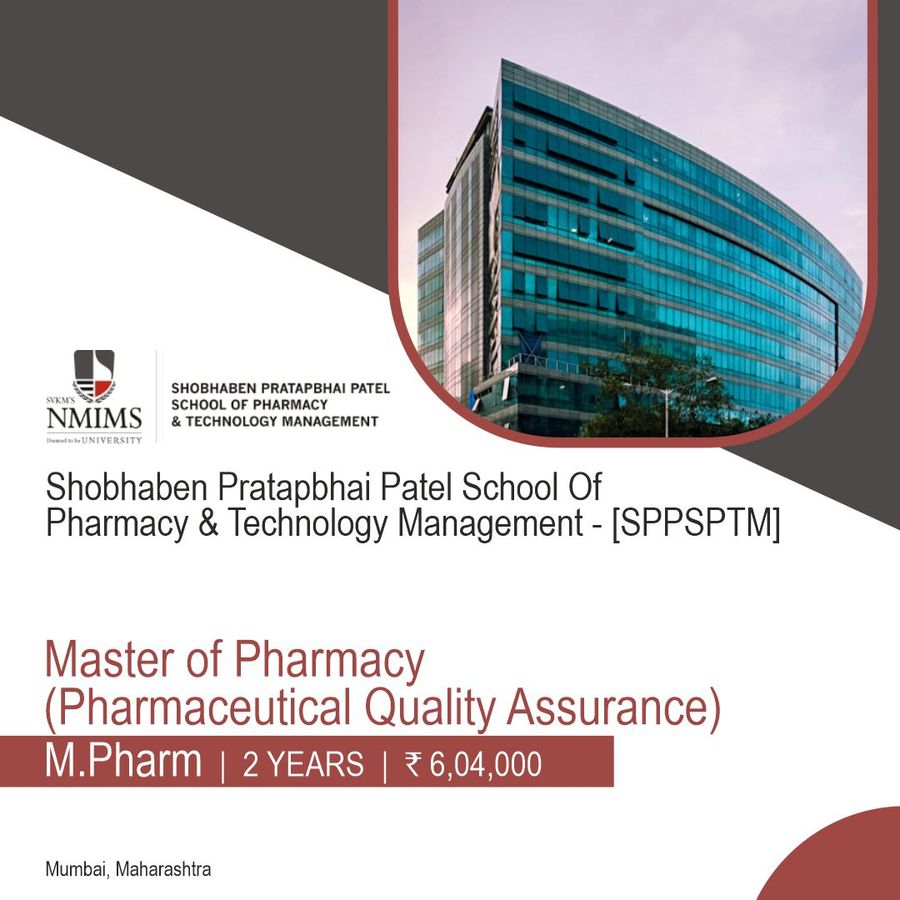 SVKM'S
NMIMS
Deemed to be UNIVERSITY

SHOBHABEN PRATAPBHAI PATEL
SCHOOL OF PHARMACY
& TECHNOLOGY MANAGEMENT

Shobhaben Pratapbhai Patel School Of Pharmacy & Technology Management - [SPPSPTM]

Master of Pharmacy
(Pharmaceutical Quality Assurance)

M.Pharm | 2 YEARS | ₹ 6,04,000

Mumbai, Maharashtra